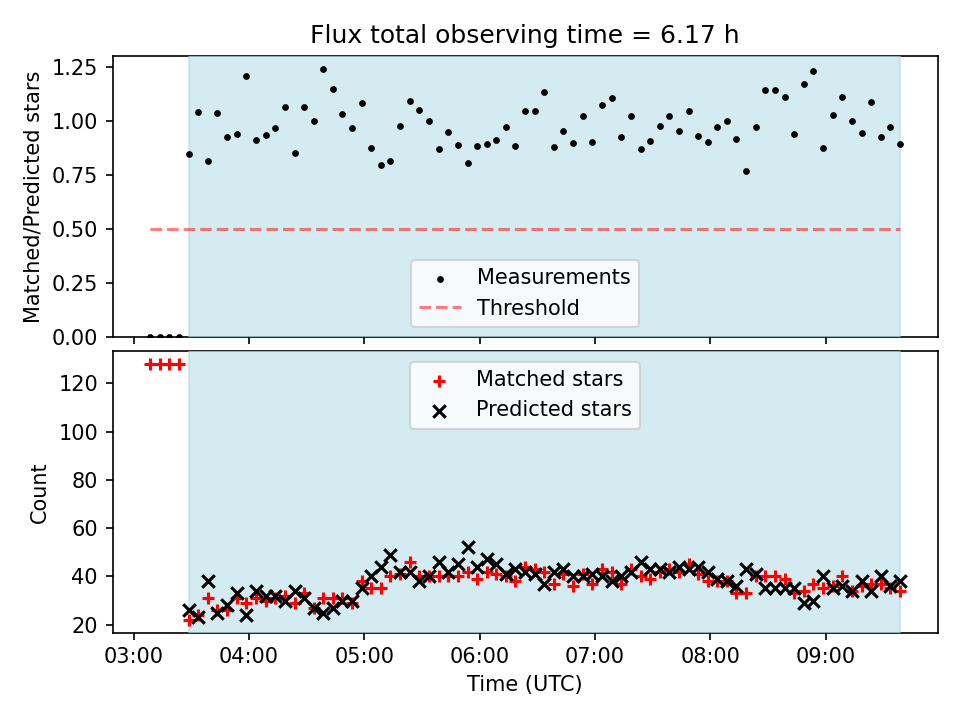 Flux total observing time = 6.17 h

Matched/Predicted stars

1.25
1.00
0.75
0.50
0.25
0.00

Measurements
Threshold

Count

120
100
80
60
40
20

Matched stars
Predicted stars

03:00 04:00 05:00 06:00 07:00 08:00 09:00

Time (UTC)